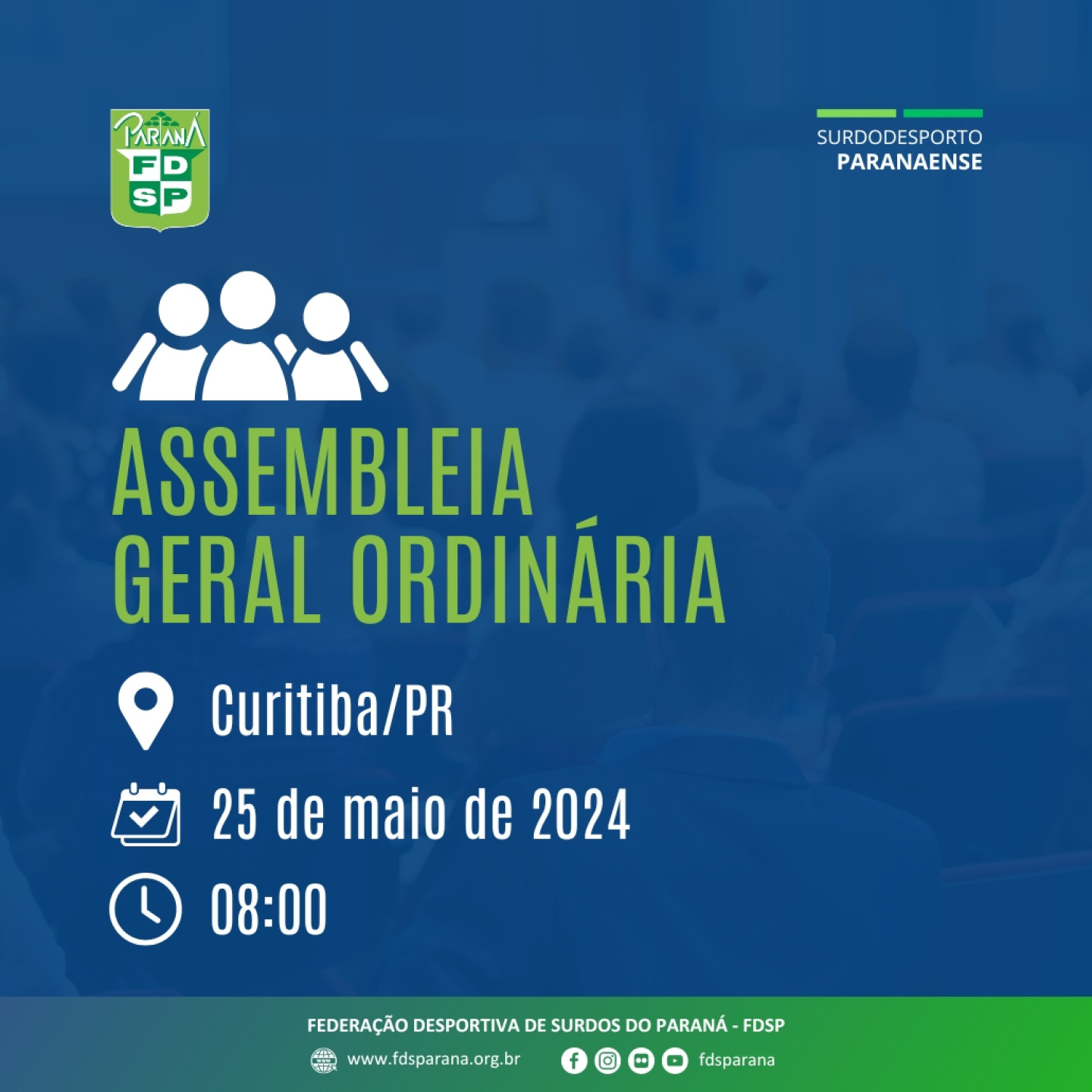 PARANÁ
FD
SP

SURDODESPORTO
PARANAENSE

ASSEMBLEIA
GERAL ORDINÁRIA

Curitiba/PR

25 de maio de 2024

08:00

FEDERAÇÃO DESPORTIVA DE SURDOS DO PARANÁ - FDSP

www.fdsparana.org.br

fdsparana